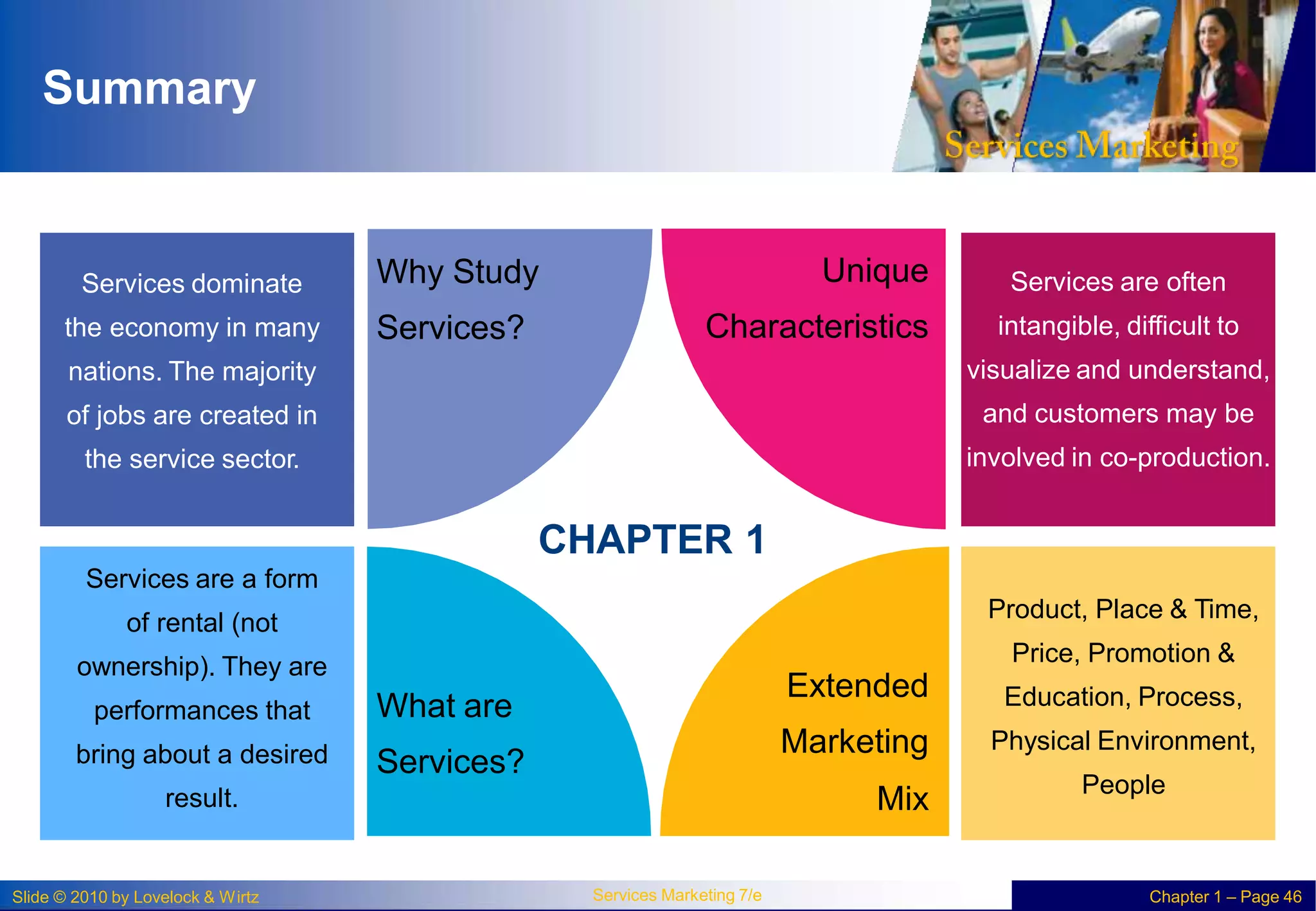 Summary

Services Marketing

Services dominate the economy in many nations. The majority of jobs are created in the service sector.

Why Study Services?

Unique Characteristics

Services are often intangible, difficult to visualize and understand, and customers may be involved in co-production.

CHAPTER 1

Services are a form of rental (not ownership). They are performances that bring about a desired result.

What are Services?

Extended Marketing Mix

Product, Place & Time, Price, Promotion & Education, Process, Physical Environment, People

Slide © 2010 by Lovelock & Wirtz

Services Marketing 7/e

Chapter 1 – Page 46